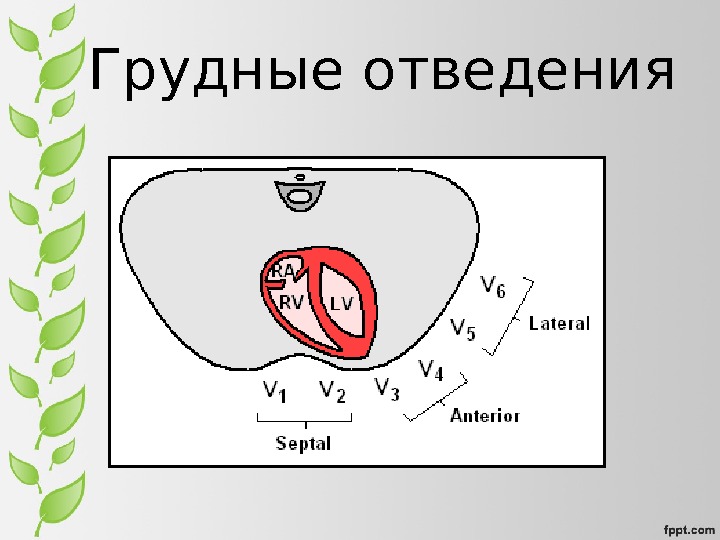 Грудные отведения

RA
RV
LV
$V_6$
$V_5$
Lateral
$V_4$
$V_3$
Anterior
$V_1$
$V_2$
Septal

fppt.com